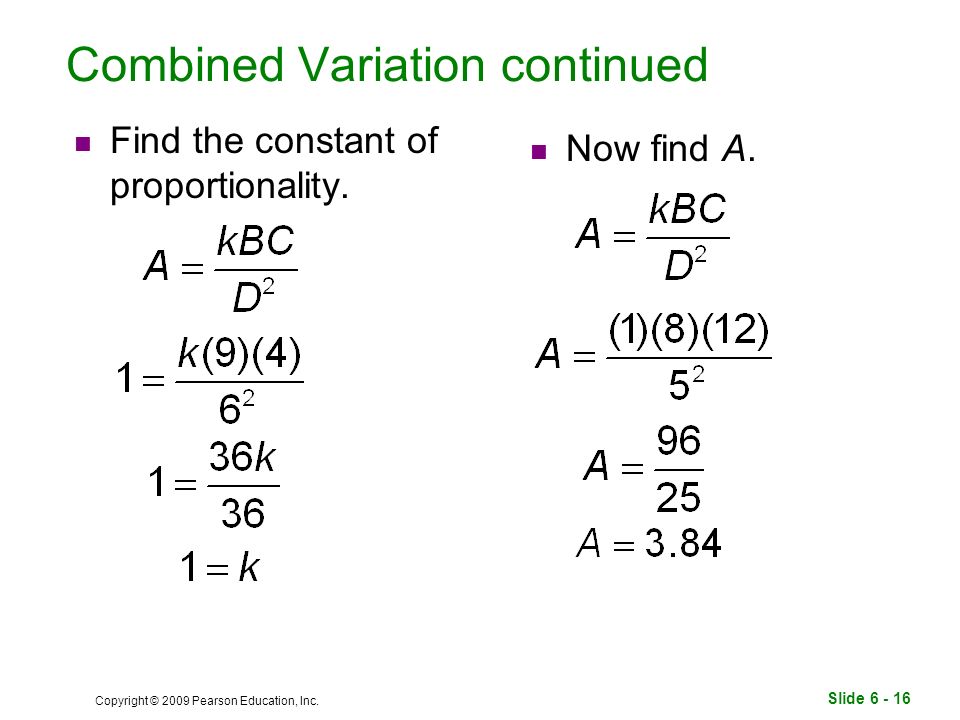 Combined Variation continued

Find the constant of proportionality.

$A = \frac{kBC}{D^2}$

$1 = \frac{k(9)(4)}{6^2}$

$1 = \frac{36k}{36}$

$1 = k$

Now find $A$.

$A = \frac{kBC}{D^2}$

$A = \frac{(1)(8)(12)}{5^2}$

$A = \frac{96}{25}$

$A = 3.84$

Copyright © 2009 Pearson Education, Inc.

Slide 6 - 16